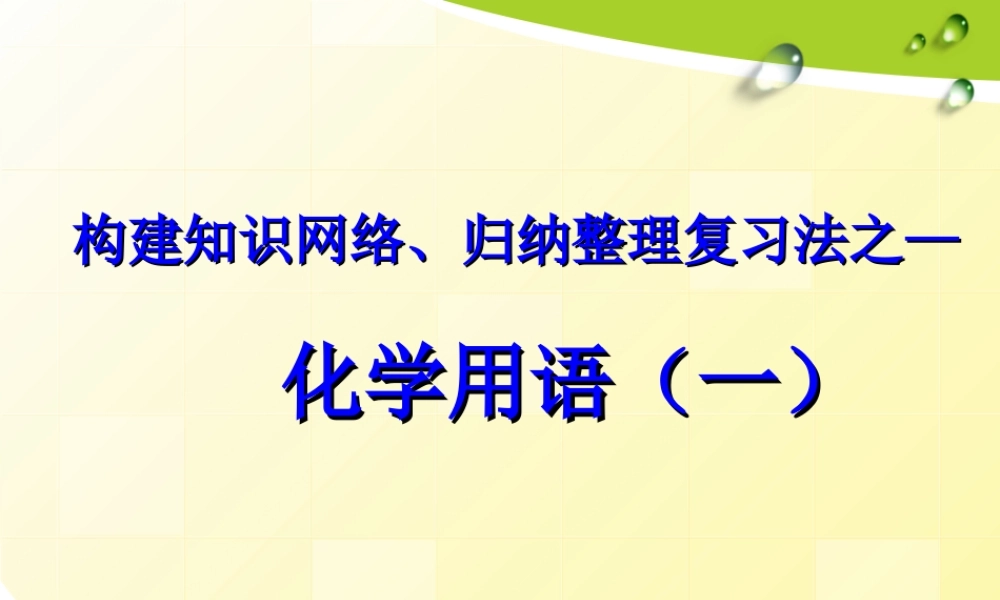 构建知识网络、归纳整理复习法之一

化学用语（一）